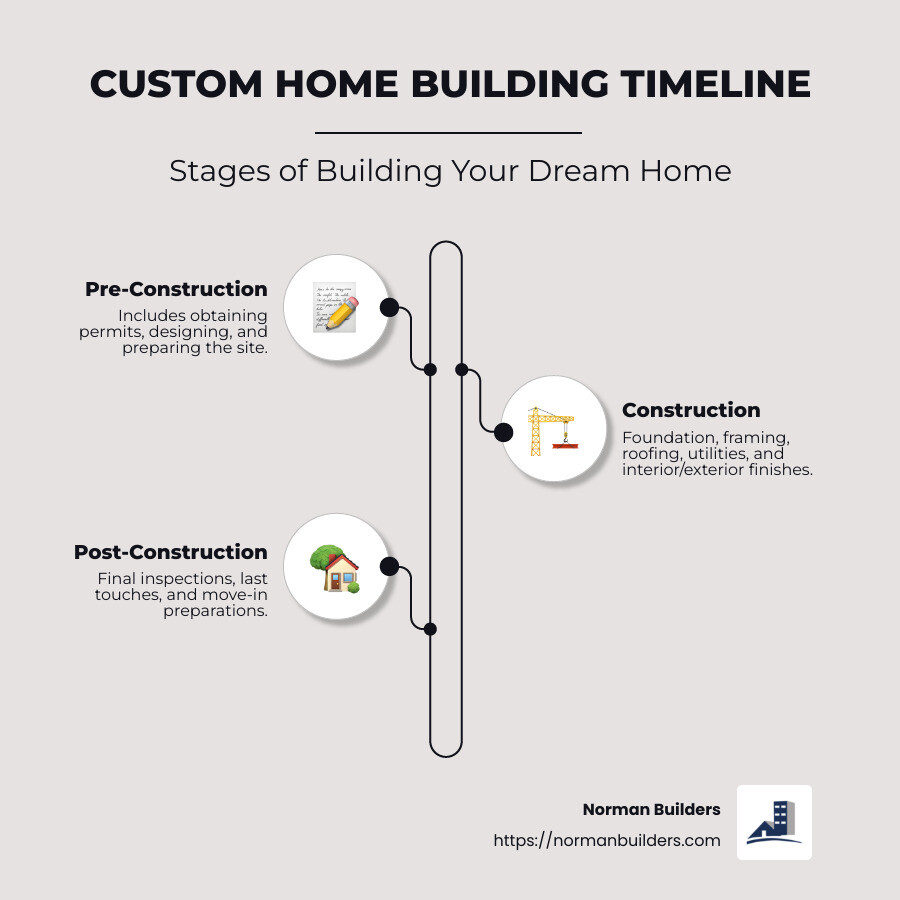 CUSTOM HOME BUILDING TIMELINE

Stages of Building Your Dream Home

Pre-Construction
Includes obtaining permits, designing, and preparing the site.

Construction
Foundation, framing, roofing, utilities, and interior/exterior finishes.

Post-Construction
Final inspections, last touches, and move-in preparations.

Norman Builders
https://normanbuilders.com